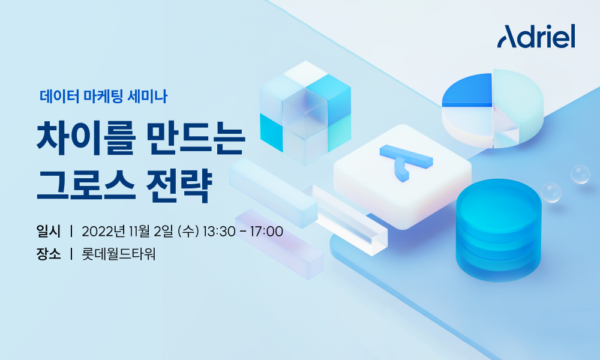 Adriel

데이터 마케팅 세미나

차이를 만드는 그로스 전략

일시 | 2022년 11월 2일 (수) 13:30 - 17:00
장소 | 롯데월드타워